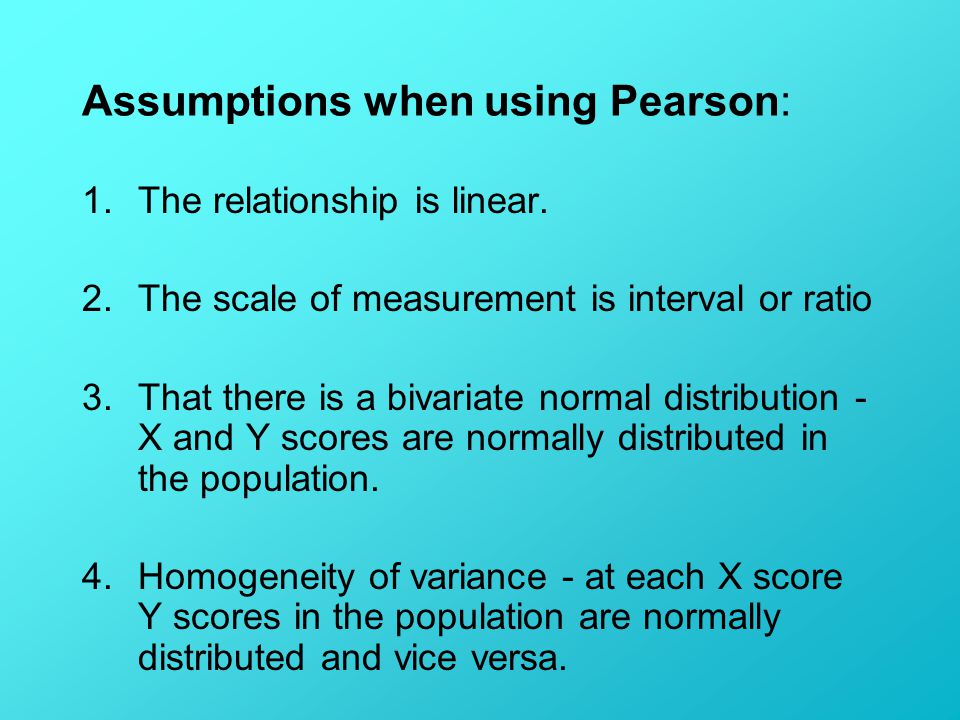 Assumptions when using Pearson:

1. The relationship is linear.

2. The scale of measurement is interval or ratio

3. That there is a bivariate normal distribution - X and Y scores are normally distributed in the population.

4. Homogeneity of variance - at each X score Y scores in the population are normally distributed and vice versa.